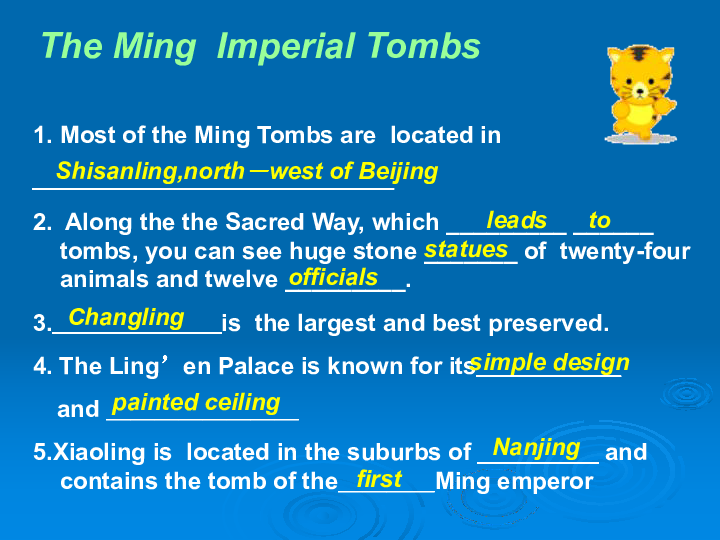 The Ming Imperial Tombs

1. Most of the Ming Tombs are located in Shisanling,north—west of Beijing

2. Along the the Sacred Way, which leads to tombs, you can see huge stone statues of twenty-four animals and twelve officials.

3. Changling is the largest and best preserved.

4. The Ling’en Palace is known for its simple design and painted ceiling

5.Xiaoling is located in the suburbs of Nanjing and contains the tomb of the first Ming emperor